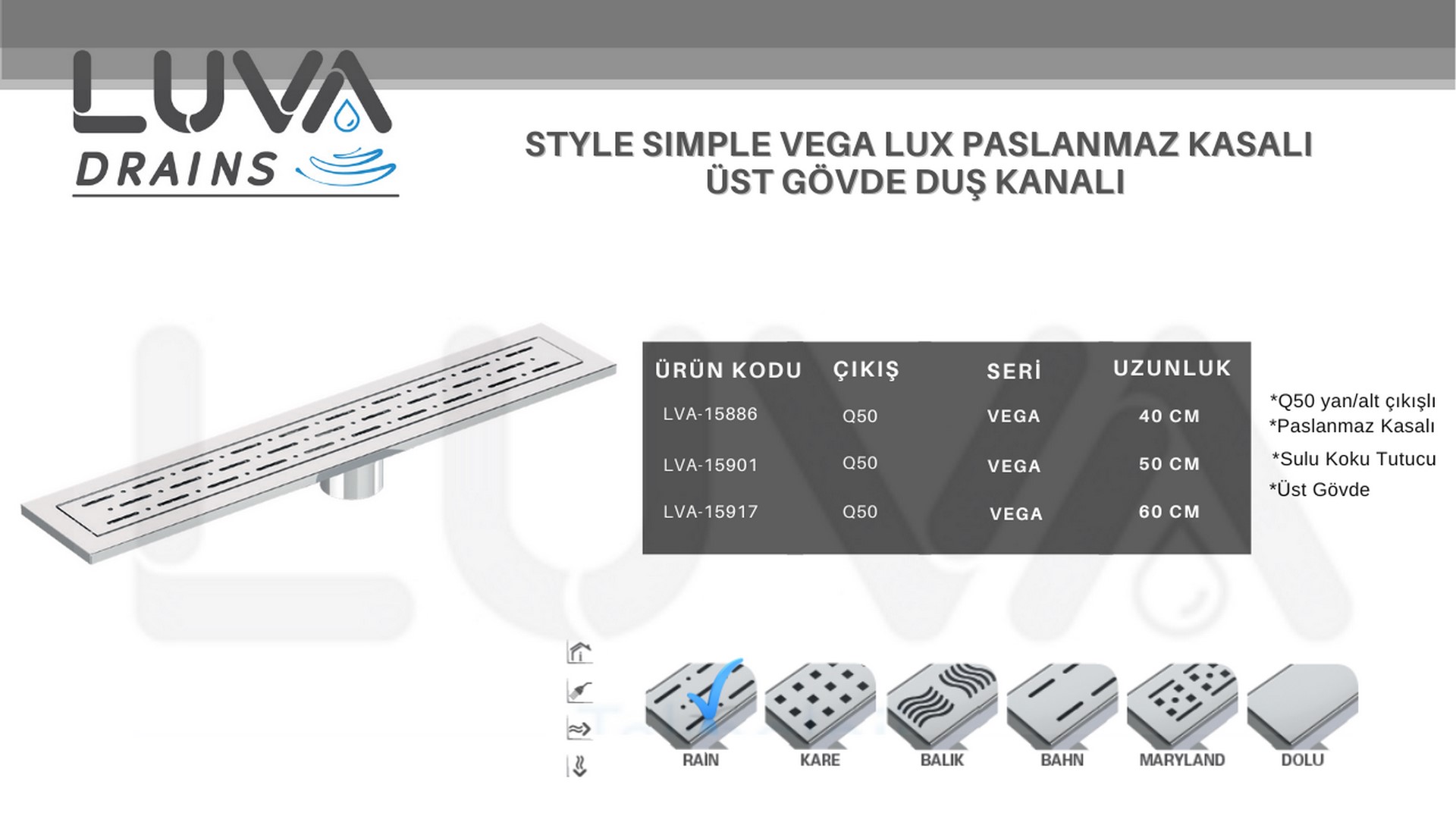 LUVA
DRAINS

STYLE SIMPLE VEGA LUX PASLANMAZ KASALI ÜST GÖVDE DUŞ KANALI

| ÜRÜN KODU | ÇIKIŞ | SERİ | UZUNLUK |
|---|---|---|---|
| LVA-15886 | Q50 | VEGA | 40 CM |
| LVA-15901 | Q50 | VEGA | 50 CM |
| LVA-15917 | Q50 | VEGA | 60 CM |

*Q50 yan/alt çıkışlı
*Paslanmaz Kasalı
*Sulu Koku Tutucu
*Üst Gövde

RAİN
KARE
BALIK
BAHN
MARYLAND
DOLU